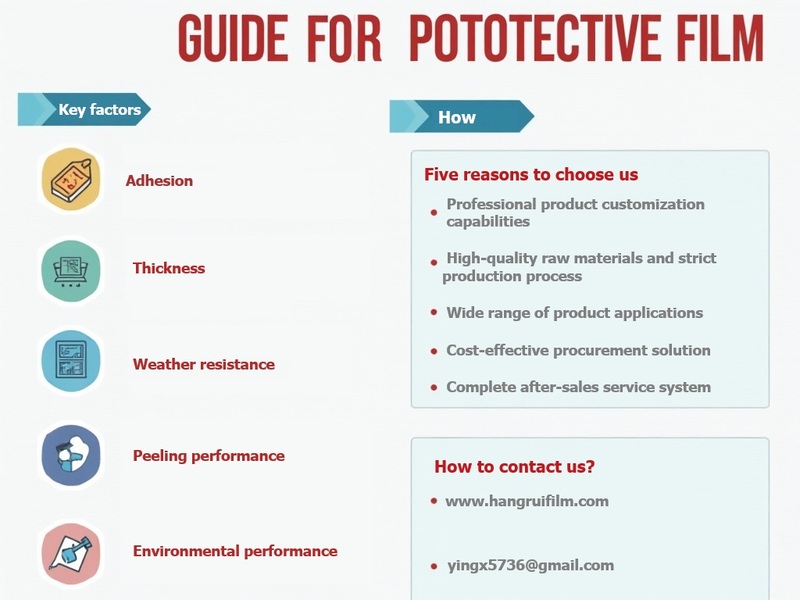 GUIDE FOR POTOTECTIVE FILM

Key factors

Adhesion

Thickness

Weather resistance

Peeling performance

Environmental performance

How

Five reasons to choose us

• Professional product customization capabilities

• High-quality raw materials and strict production process

• Wide range of product applications

• Cost-effective procurement solution

• Complete after-sales service system

How to contact us?

• www.hangruifilm.com

• yingx5736@gmail.com